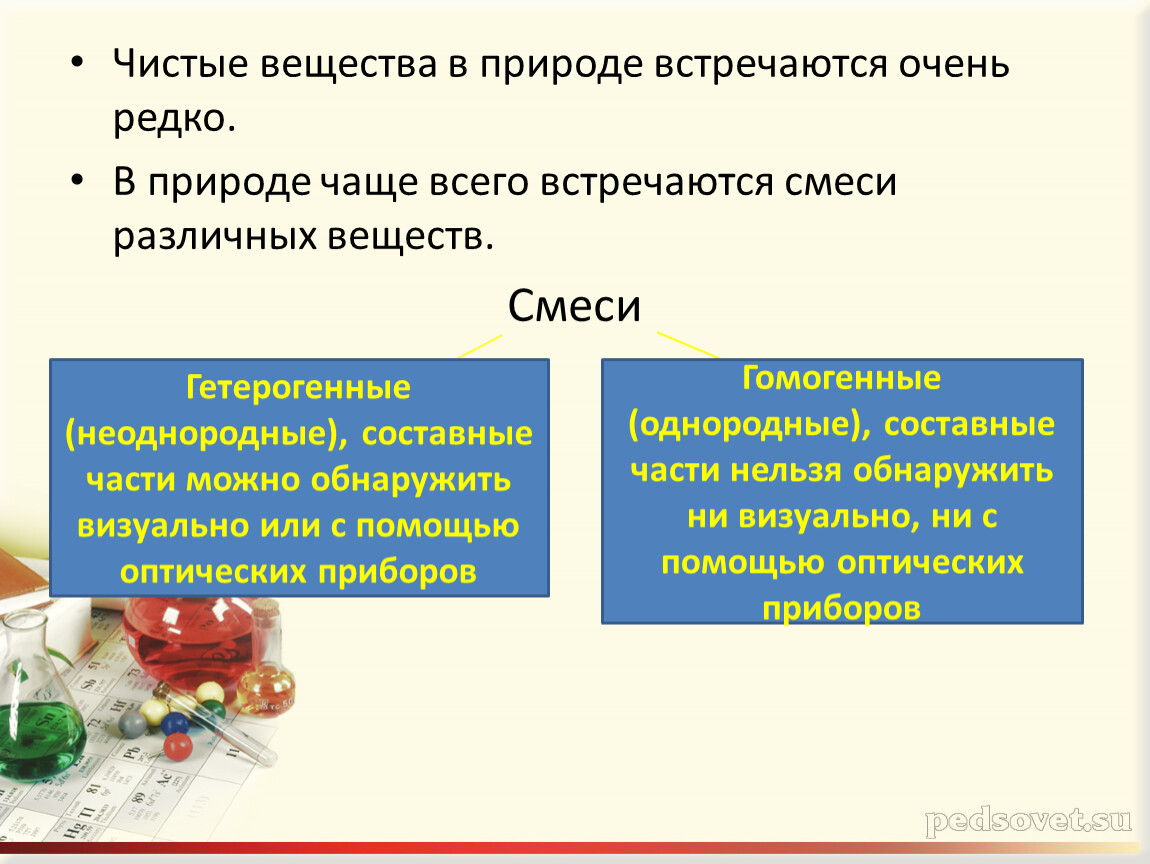 • Чистые вещества в природе встречаются очень редко.

• В природе чаще всего встречаются смеси различных веществ.

Смеси

Гетерогенные (неоднородные), составные части можно обнаружить визуально или с помощью оптических приборов

Гомогенные (однородные), составные части нельзя обнаружить ни визуально, ни с помощью оптических приборов

pedsovet.su